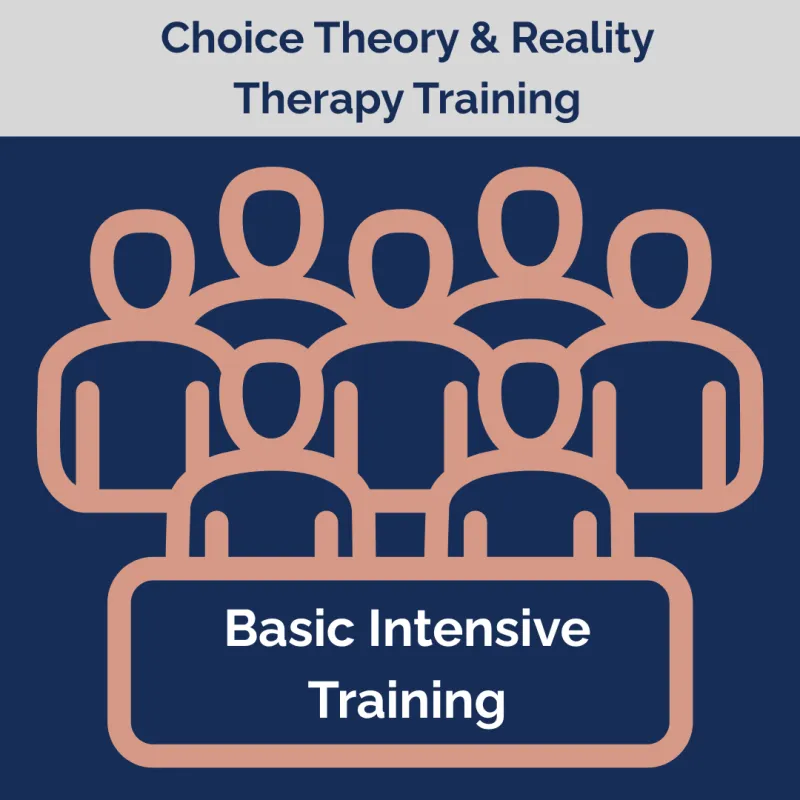 Choice Theory & Reality Therapy Training

Basic Intensive Training